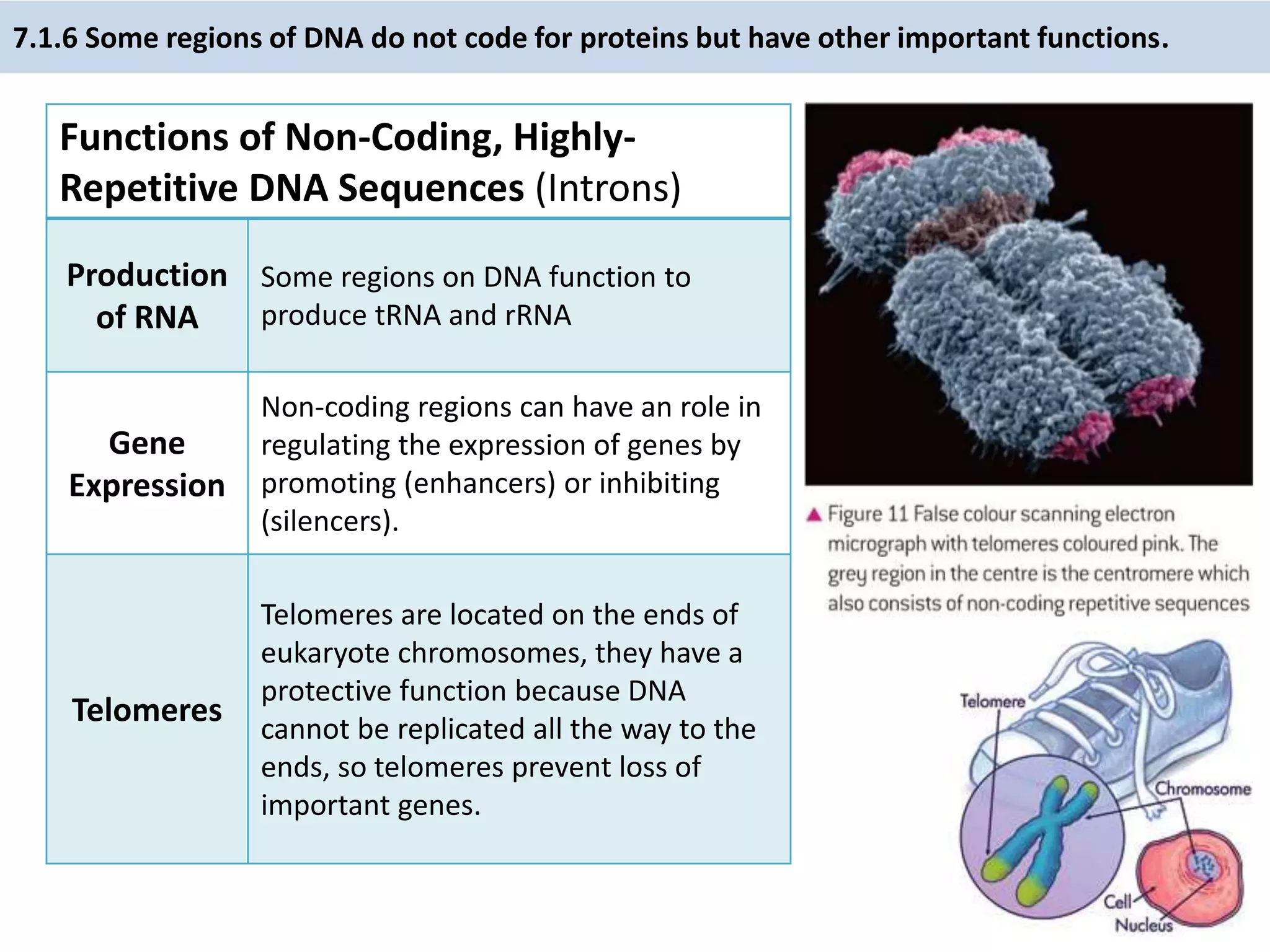 7.1.6 Some regions of DNA do not code for proteins but have other important functions.

| Functions of Non-Coding, Highly-Repetitive DNA Sequences (Introns) | |
|---|---|
| Production of RNA | Some regions on DNA function to produce tRNA and rRNA |
| Gene Expression | Non-coding regions can have an role in regulating the expression of genes by promoting (enhancers) or inhibiting (silencers). |
| Telomeres | Telomeres are located on the ends of eukaryote chromosomes, they have a protective function because DNA cannot be replicated all the way to the ends, so telomeres prevent loss of important genes. |

▲ Figure 11 False colour scanning electron micrograph with telomeres coloured pink. The grey region in the centre is the centromere which also consists of non-coding repetitive sequences

Telomere

Chromosome

Cell

Nucleus